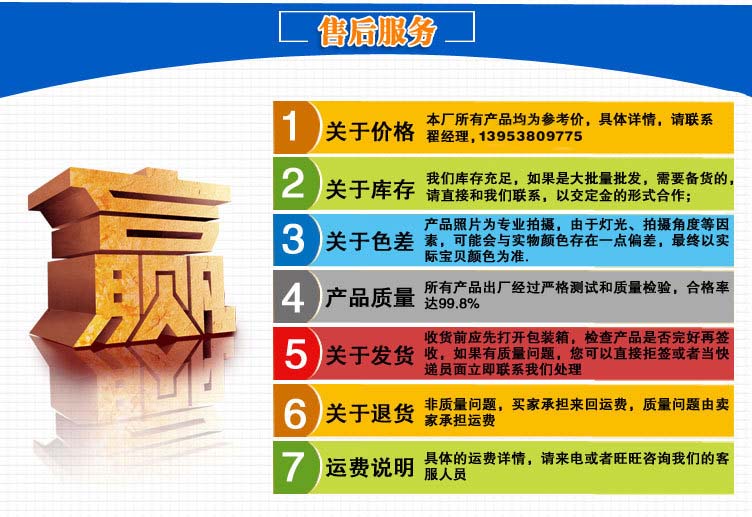 售后服务

赢

1 关于价格 本厂所有产品均为参考价，具体详情，请联系翟经理，13953809775

2 关于库存 我们库存充足，如果是大批量批发，需要备货的，请直接和我们联系，以交定金的形式合作；

3 关于色差 产品照片为专业拍摄，由于灯光、拍摄角度等因素，可能会与实物颜色存在一点偏差，最终以实际宝贝颜色为准.

4 产品质量 所有产品出厂经过严格测试和质量检验，合格率达99.8%

5 关于发货 收货前应先打开包装箱，检查产品是否完好再签收，如果有质量问题，您可以直接拒签或者当快递员面立即联系我们处理

6 关于退货 非质量问题，买家承担来回运费，质量问题由卖家承担运费

7 运费说明 具体的运费详情，请来电或者旺旺咨询我们的客服人员